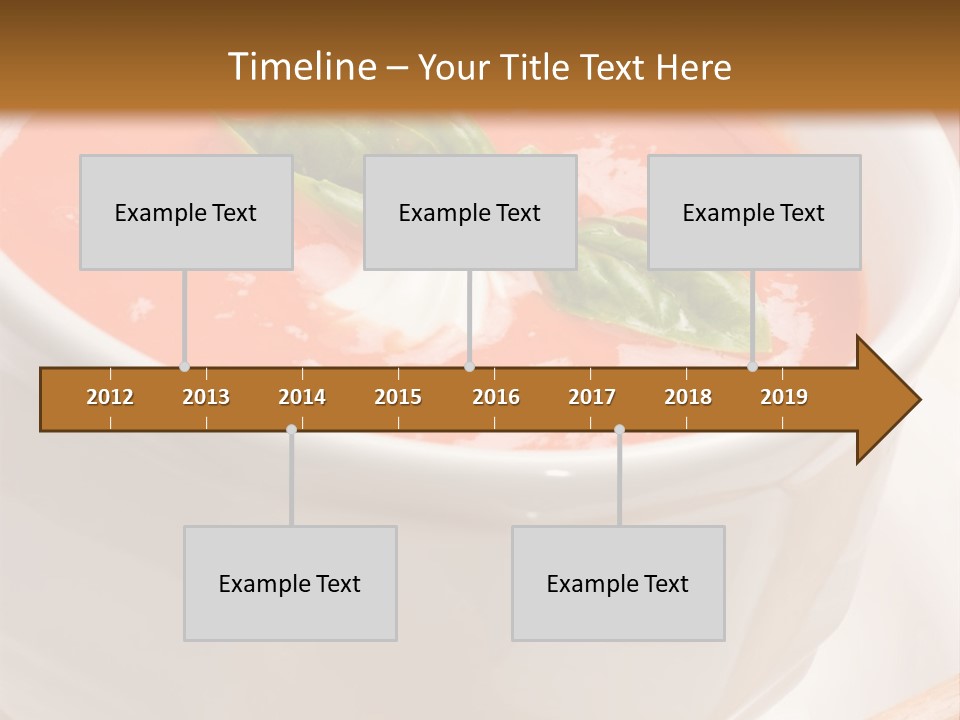 Timeline – Your Title Text Here

Example Text

Example Text

Example Text

2012 2013 2014 2015 2016 2017 2018 2019

Example Text

Example Text